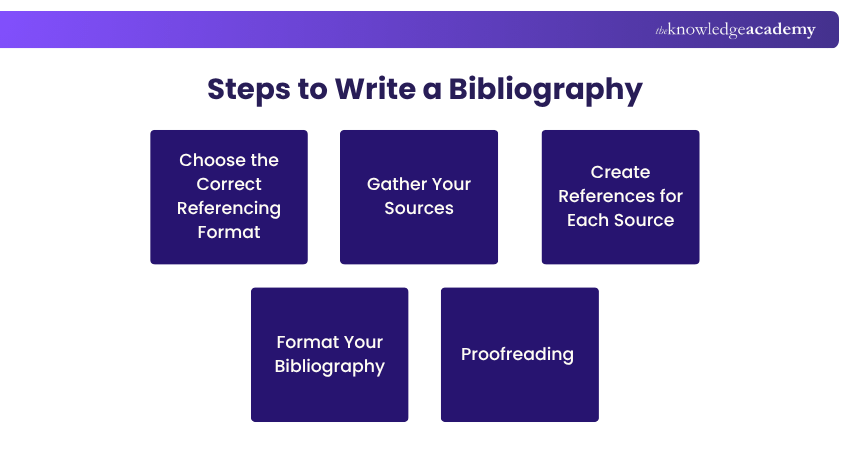 theknowledgeacademy

Steps to Write a Bibliography

Choose the Correct Referencing Format

Gather Your Sources

Create References for Each Source

Format Your Bibliography

Proofreading